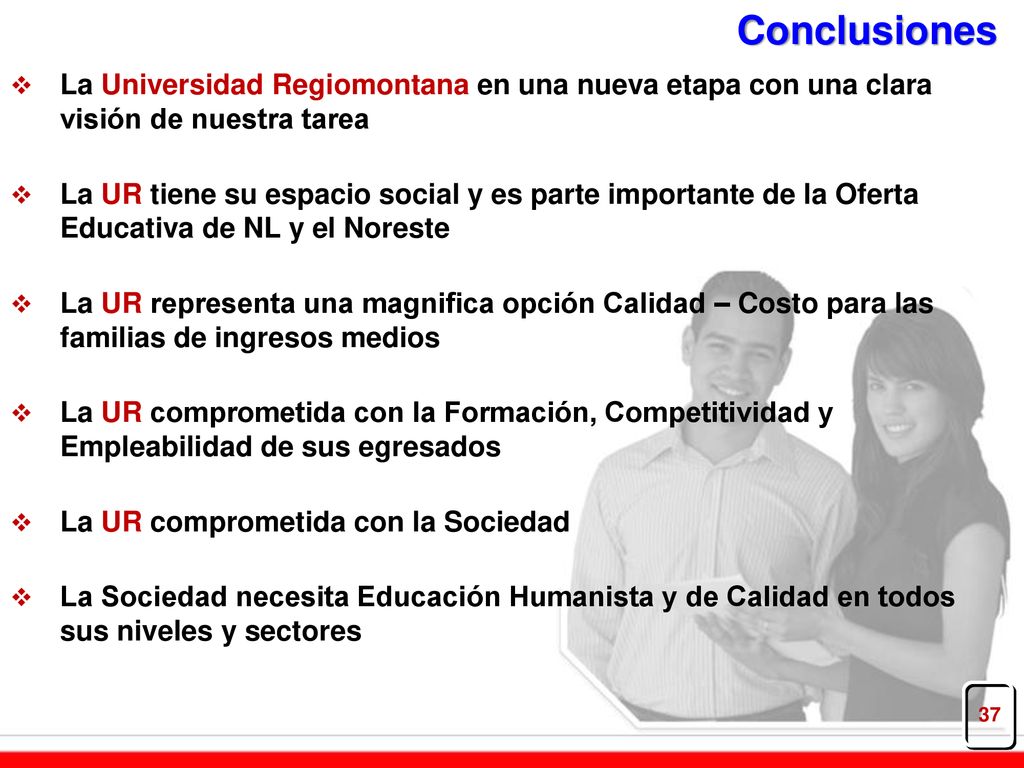 Conclusiones

❖ La Universidad Regiomontana en una nueva etapa con una clara visión de nuestra tarea

❖ La UR tiene su espacio social y es parte importante de la Oferta Educativa de NL y el Noreste

❖ La UR representa una magnifica opción Calidad – Costo para las familias de ingresos medios

❖ La UR comprometida con la Formación, Competitividad y Empleabilidad de sus egresados

❖ La UR comprometida con la Sociedad

❖ La Sociedad necesita Educación Humanista y de Calidad en todos sus niveles y sectores

37